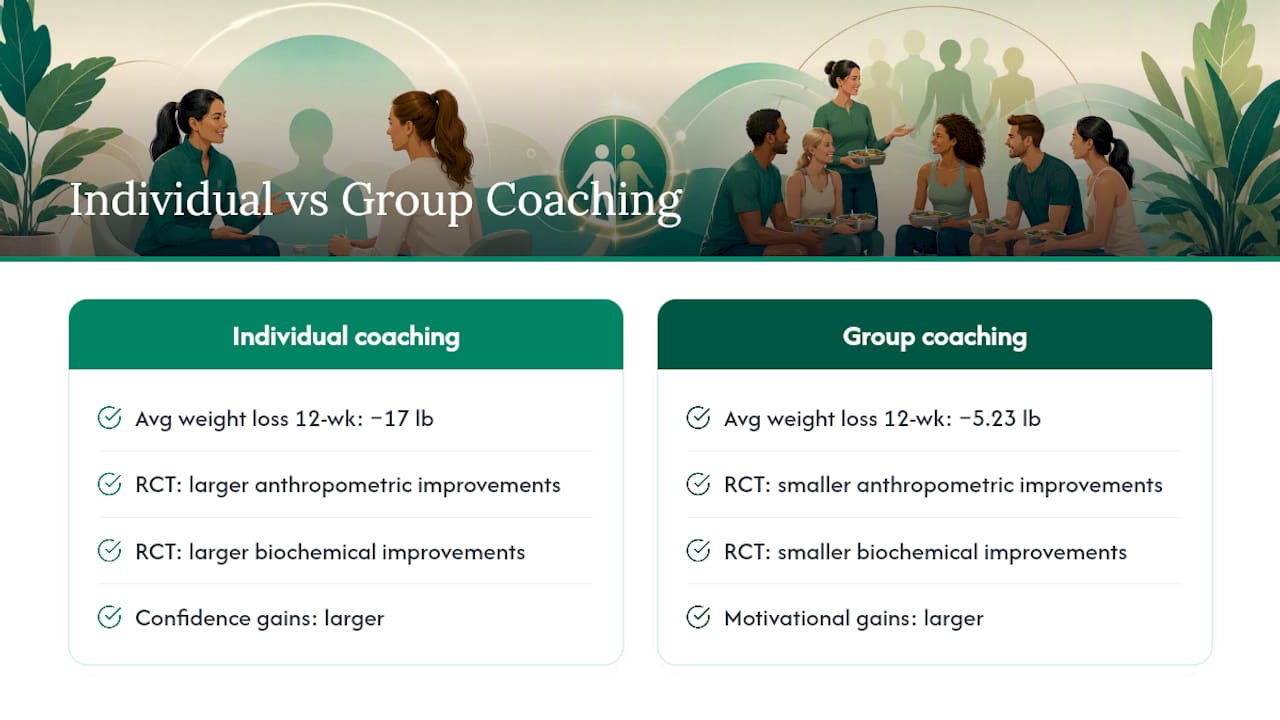 Individual vs Group Coaching

Individual coaching

Avg weight loss 12-wk: −17 lb

RCT: larger anthropometric improvements

RCT: larger biochemical improvements

Confidence gains: larger

Group coaching

Avg weight loss 12-wk: −5.23 lb

RCT: smaller anthropometric improvements

RCT: smaller biochemical improvements

Motivational gains: larger